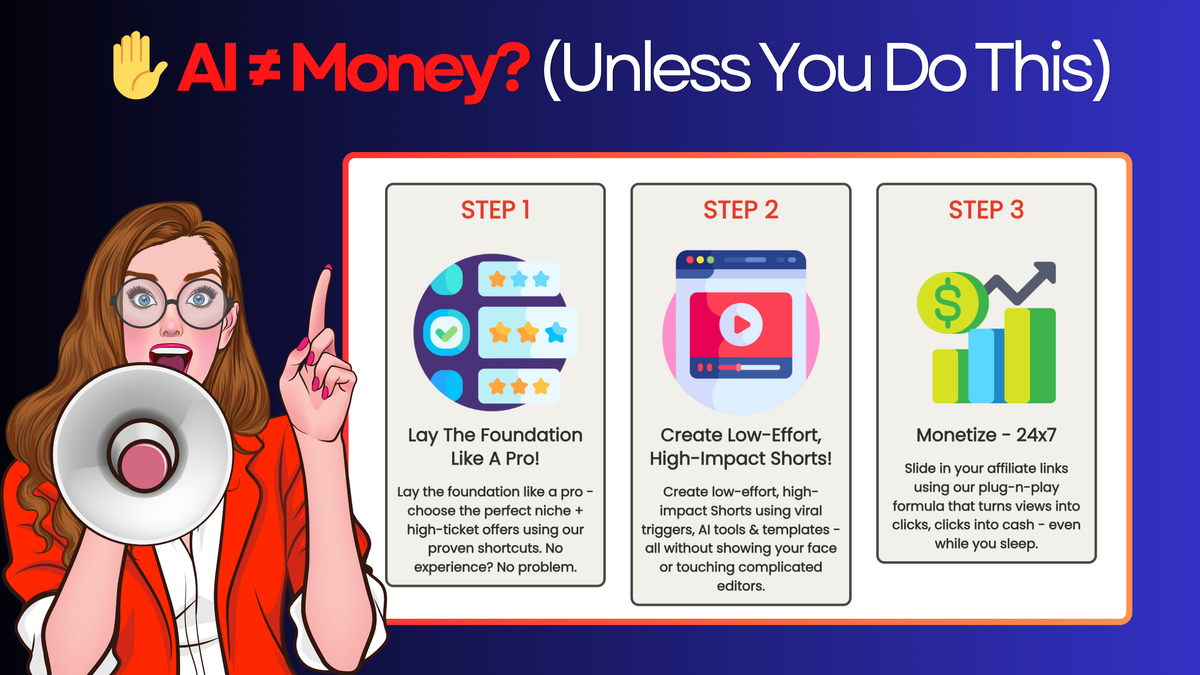 ✋ AI ≠ Money? (Unless You Do This)

STEP 1

Lay The Foundation Like A Pro!

Lay the foundation like a pro - choose the perfect niche + high-ticket offers using our proven shortcuts. No experience? No problem.

STEP 2

Create Low-Effort, High-Impact Shorts!

Create low-effort, high-impact Shorts using viral triggers, AI tools & templates - all without showing your face or touching complicated editors.

STEP 3

$

Monetize - 24x7

Slide in your affiliate links using our plug-n-play formula that turns views into clicks, clicks into cash - even while you sleep.